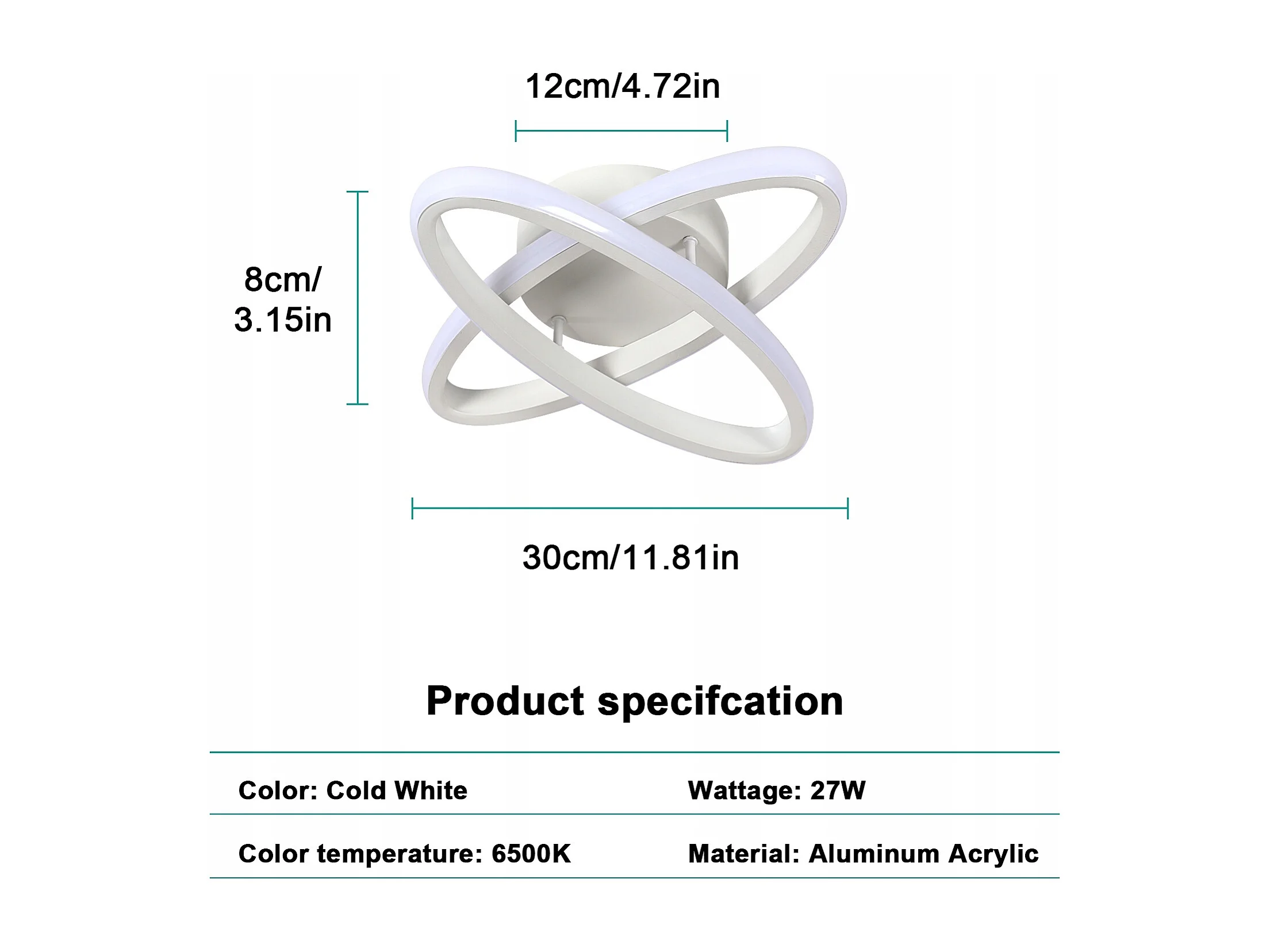 12cm/4.72in

8cm/
3.15in

30cm/11.81in

Product specifcation

| Color: Cold White | Wattage: 27W |
|---|---|
| Color temperature: 6500K | Material: Aluminum Acrylic |